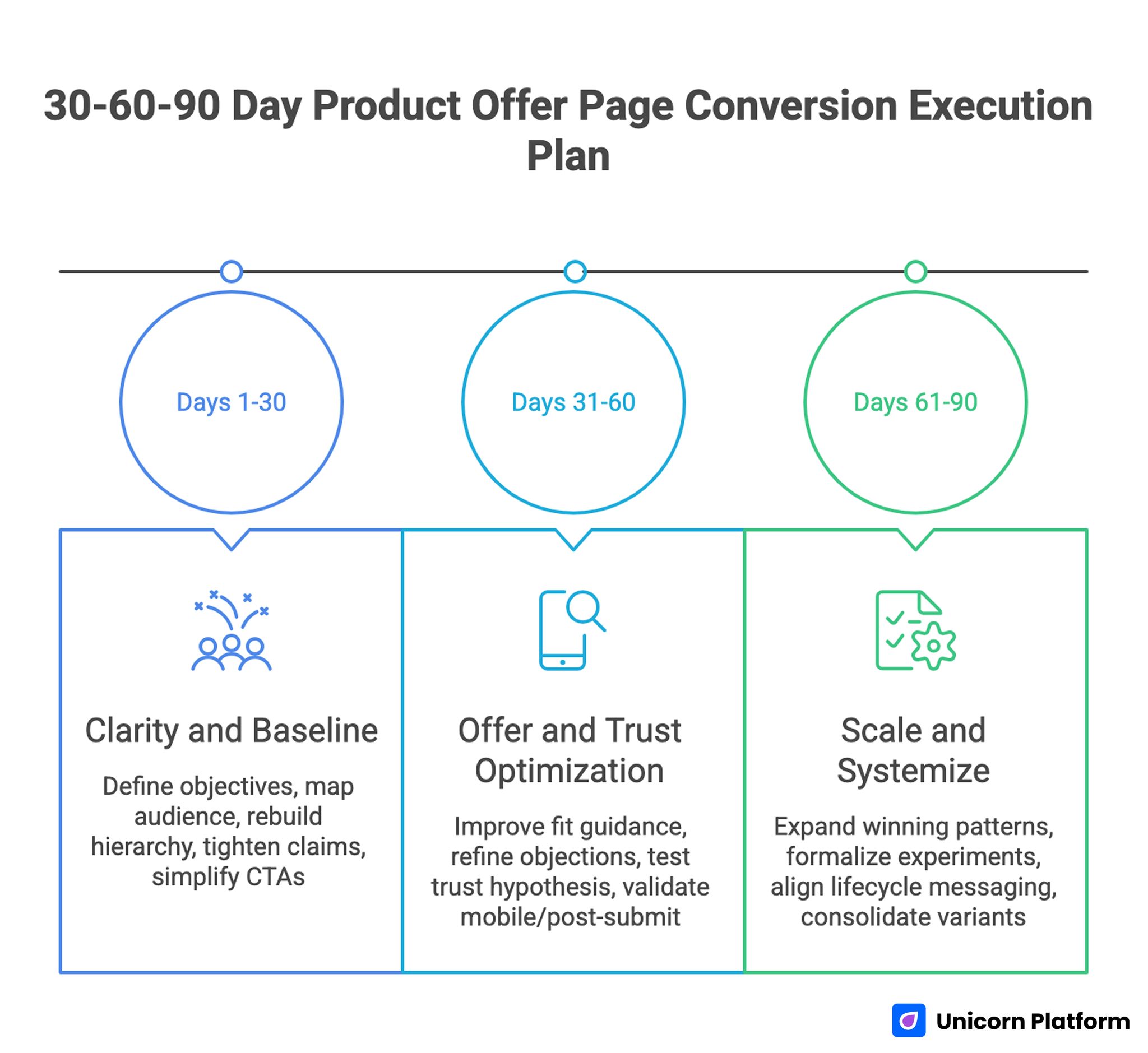 30-60-90 Day Product Offer Page Conversion Execution Plan

Days 1-30

Days 31-60

Days 61-90

Clarity and Baseline

Define objectives, map audience, rebuild hierarchy, tighten claims, simplify CTAs

Offer and Trust Optimization

Improve fit guidance, refine objections, test trust hypothesis, validate mobile/post-submit

Scale and Systemize

Expand winning patterns, formalize experiments, align lifecycle messaging, consolidate variants

Unicorn Platform